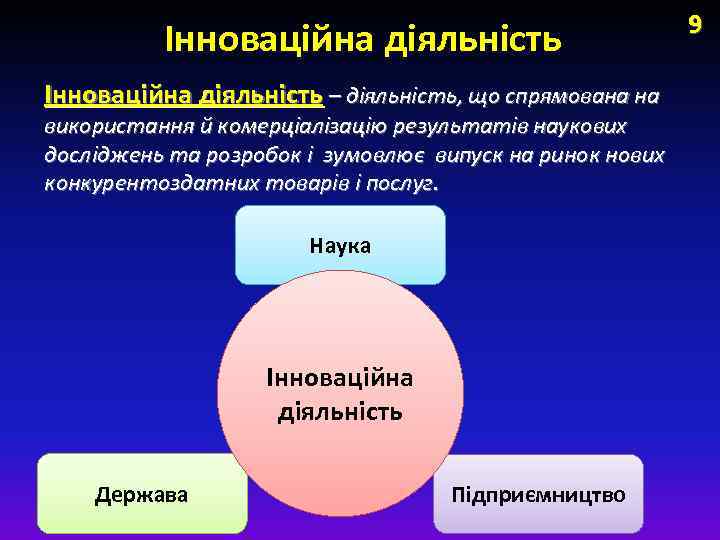 9

Інноваційна діяльність

Інноваційна діяльність – діяльність, що спрямована на використання й комерціалізацію результатів наукових досліджень та розробок і зумовлює випуск на ринок нових конкурентоздатних товарів і послуг.

Наука

Інноваційна діяльність

Держава

Підприємництво